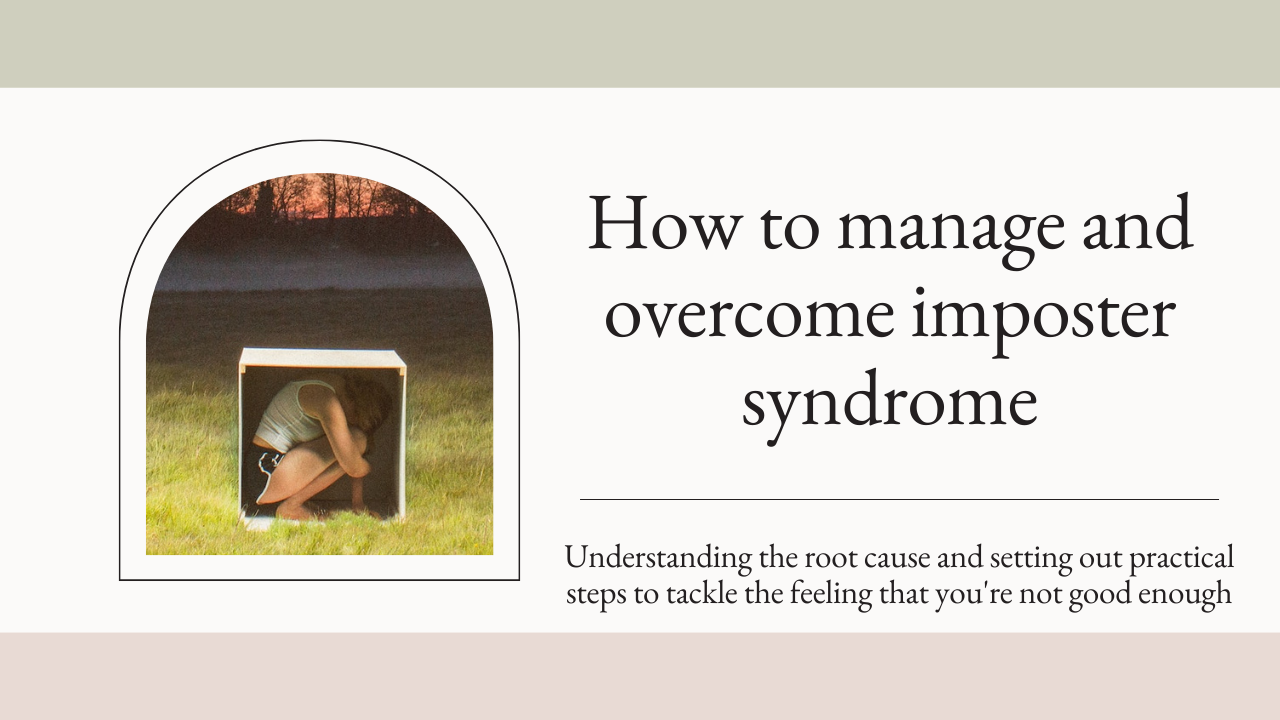 How to manage and overcome imposter syndrome

Understanding the root cause and setting out practical steps to tackle the feeling that you're not good enough